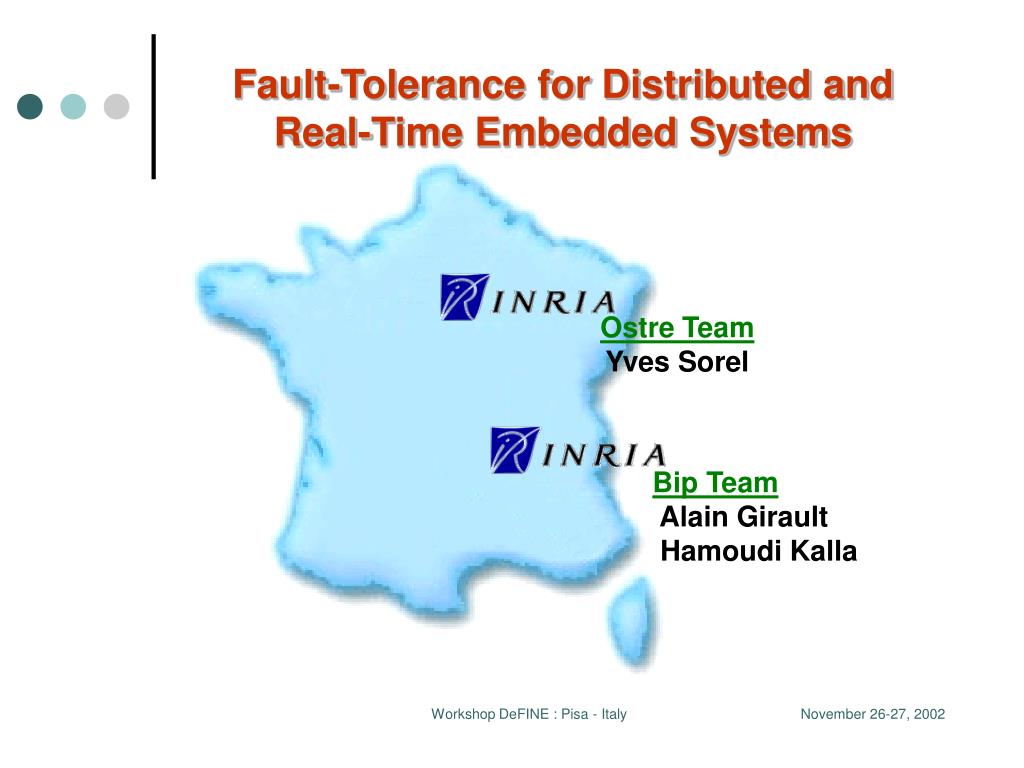 Fault-Tolerance for Distributed and Real-Time Embedded Systems

INRIA

Ostre Team
Yves Sorel

INRIA

Bip Team
Alain Girault
Hamoudi Kalla

Workshop DeFINE : Pisa - Italy

November 26-27, 2002